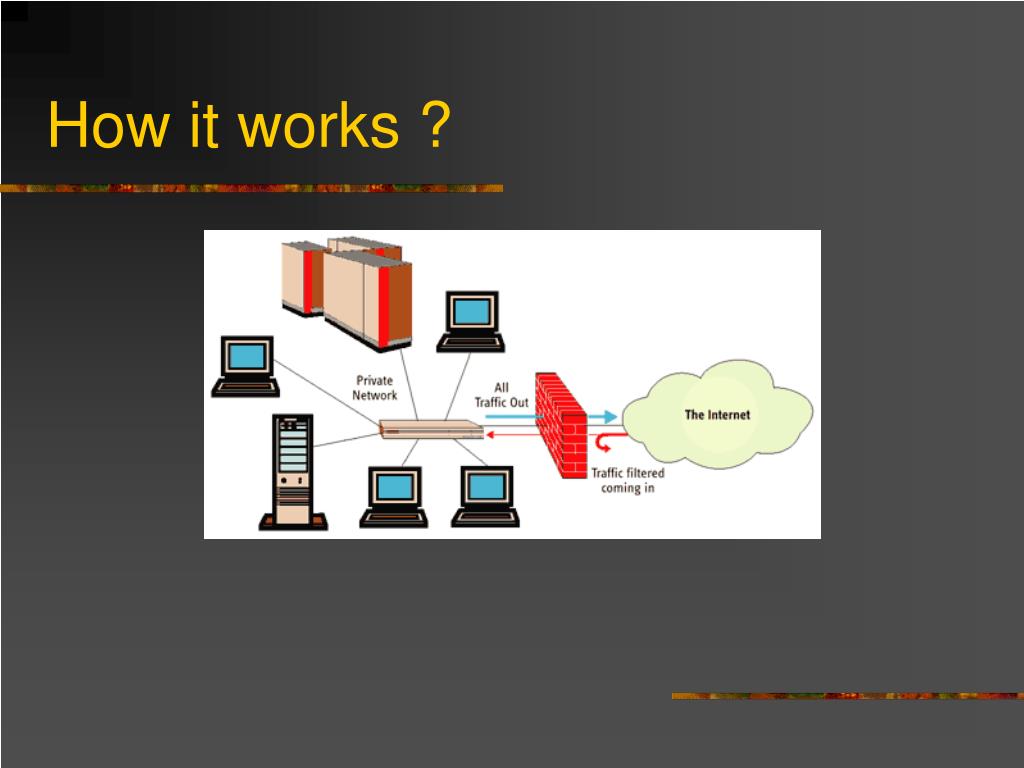 How it works ?

Private Network

All Traffic Out

The Internet

Traffic filtered coming in